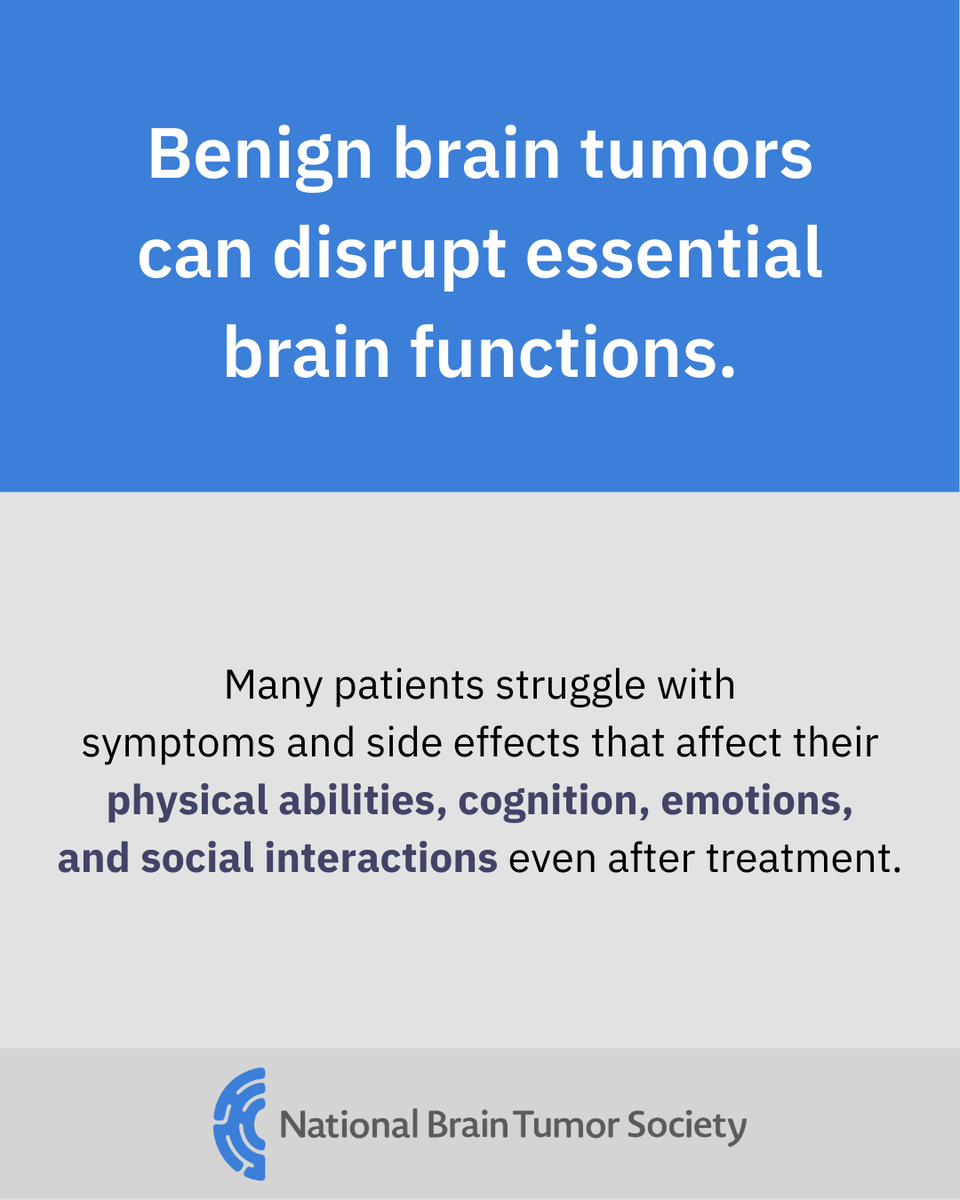 Benign brain tumors can disrupt essential brain functions.

Many patients struggle with symptoms and side effects that affect their physical abilities, cognition, emotions, and social interactions even after treatment.

National Brain Tumor Society